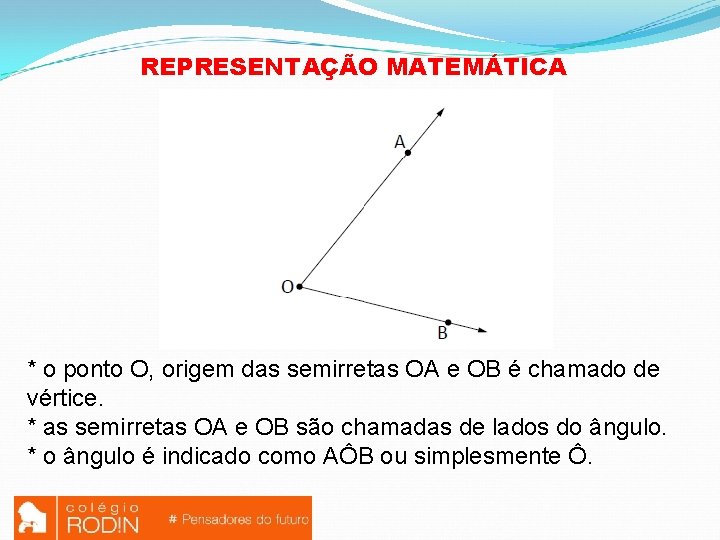 REPRESENTAÇÃO MATEMÁTICA

A

O

B

* o ponto O, origem das semirretas OA e OB é chamado de vértice.
* as semirretas OA e OB são chamadas de lados do ângulo.
* o ângulo é indicado como AÔB ou simplesmente Ô.

colégio RODIN # Pensadores do futuro